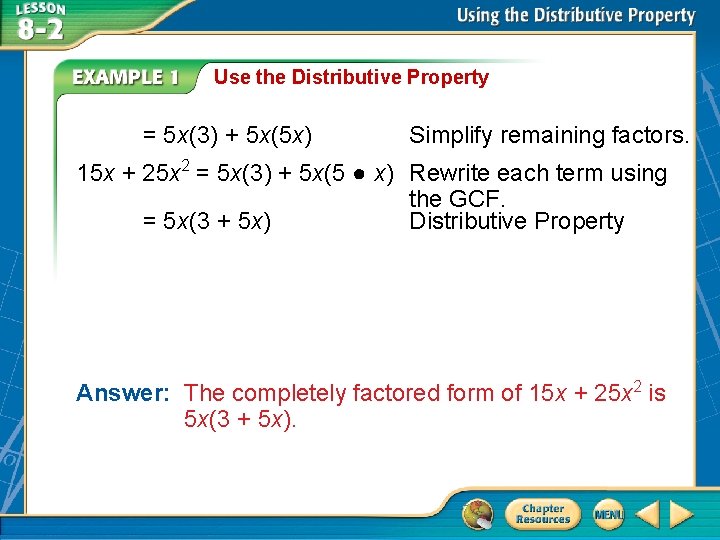 LESSON 8-2

Using the Distributive Property

EXAMPLE 1 Use the Distributive Property

$= 5x(3) + 5x(5x)$ Simplify remaining factors.

$15x + 25x^2 = 5x(3) + 5x(5 \bullet x)$ Rewrite each term using the GCF.

$= 5x(3 + 5x)$ Distributive Property

Answer: The completely factored form of $15x + 25x^2$ is $5x(3 + 5x)$.

Chapter Resources

MENU